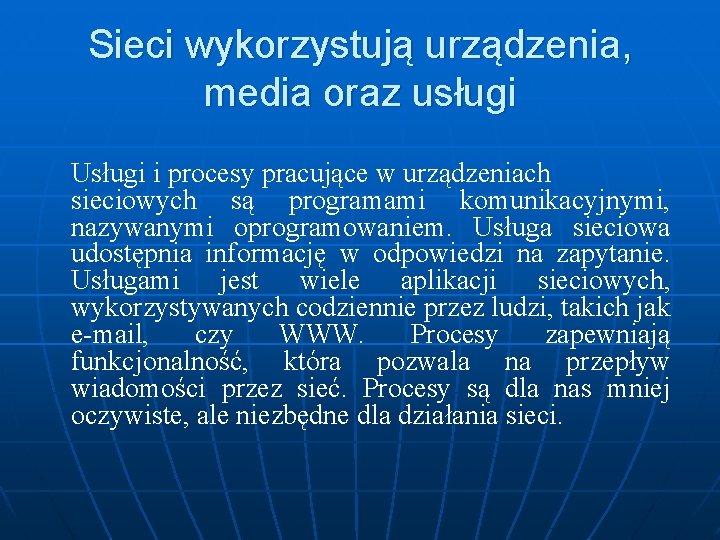 Sieci wykorzystują urządzenia, media oraz usługi

Usługi i procesy pracujące w urządzeniach sieciowych są programami komunikacyjnymi, nazywanymi oprogramowaniem. Usługa sieciowa udostępnia informację w odpowiedzi na zapytanie. Usługami jest wiele aplikacji sieciowych, wykorzystywanych codziennie przez ludzi, takich jak e-mail, czy WWW. Procesy zapewniają funkcjonalność, która pozwala na przepływ wiadomości przez sieć. Procesy są dla nas mniej oczywiste, ale niezbędne dla działania sieci.